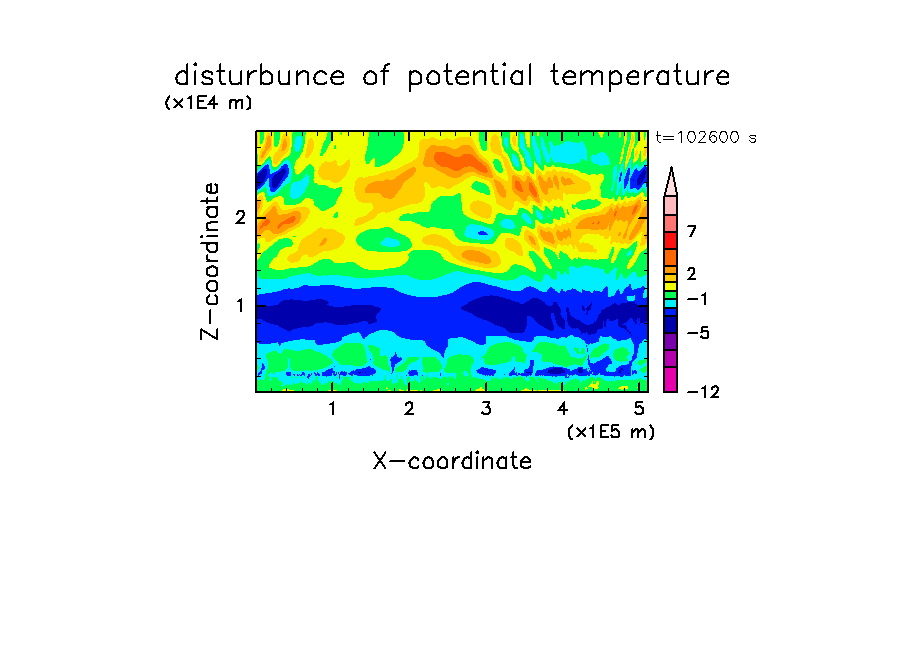 disturbunce of potential temperature

(x1E4 m)

t=102600 s

Z-coordinate

2

1

7

2

−1

−5

−12

1 2 3 4 5

(x1E5 m)

X-coordinate